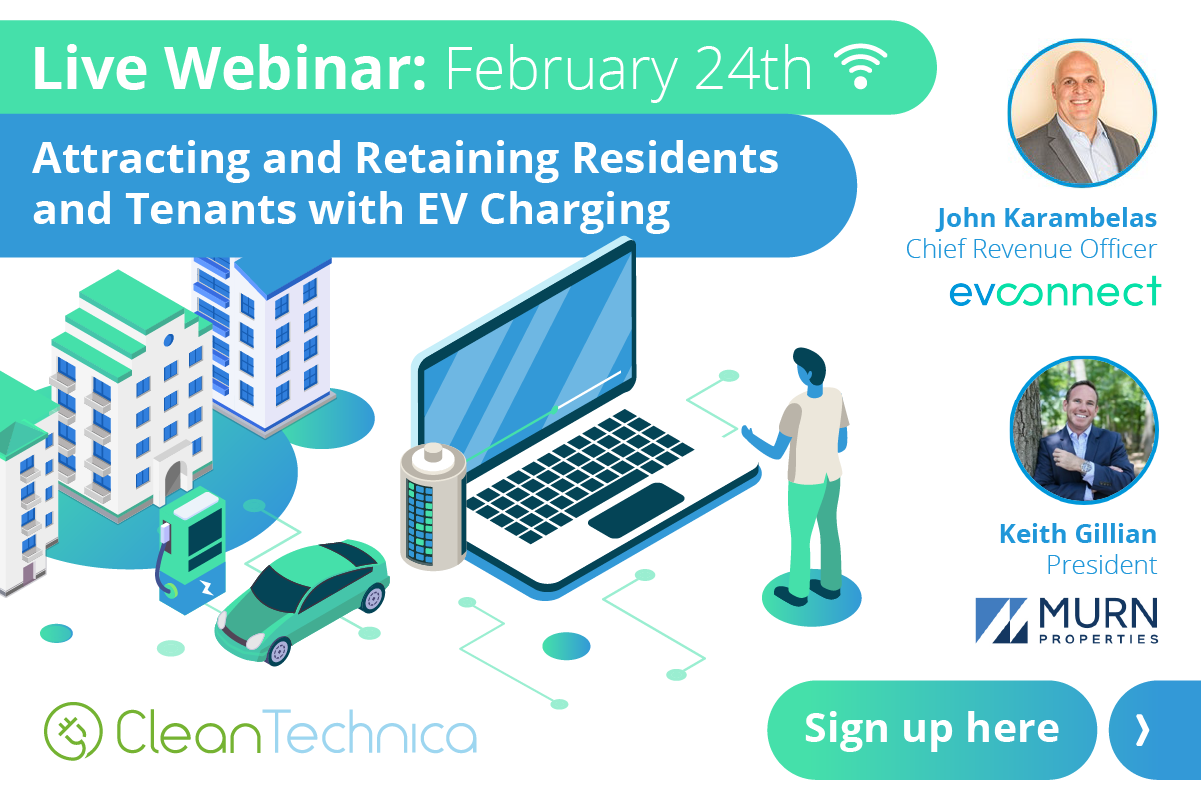 Live Webinar: February 24th

Attracting and Retaining Residents and Tenants with EV Charging

John Karambelas
Chief Revenue Officer
evconnect

Keith Gillian
President
MURN PROPERTIES

CleanTechnica

Sign up here